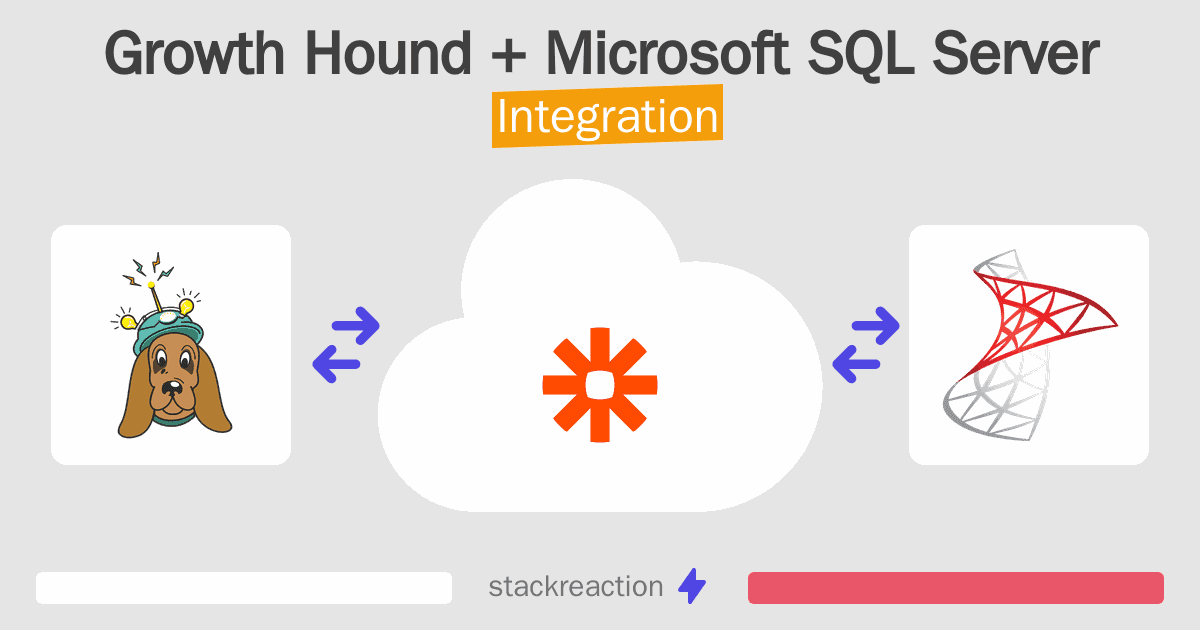 Growth Hound + Microsoft SQL Server
Integration

stackreaction